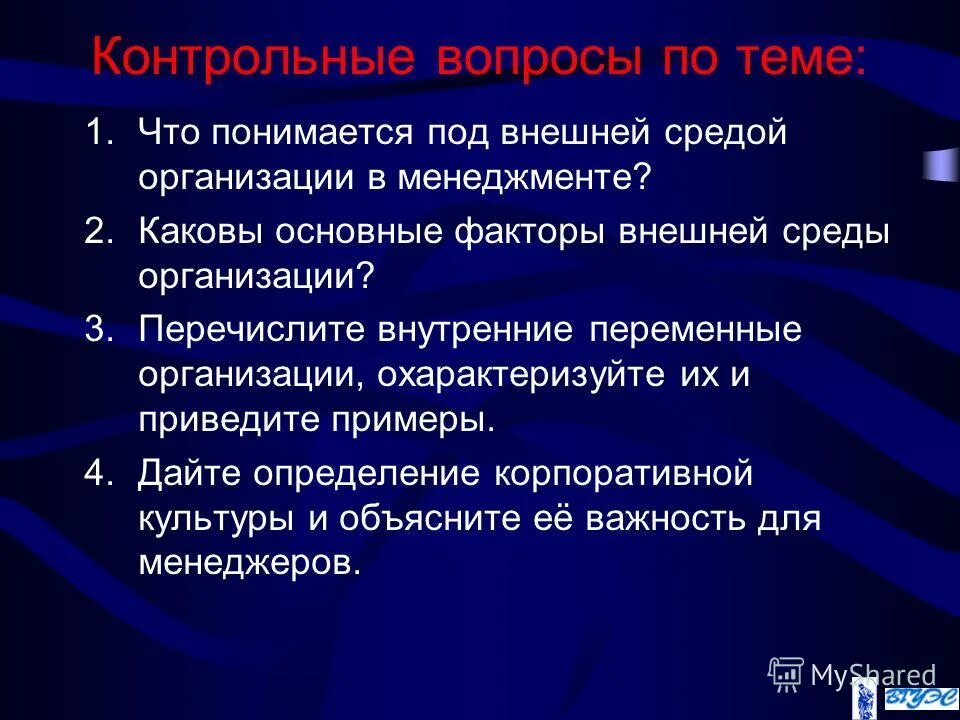 Контрольные вопросы по теме:

1. Что понимается под внешней средой организации в менеджменте?

2. Каковы основные факторы внешней среды организации?

3. Перечислите внутренние переменные организации, охарактеризуйте их и приведите примеры.

4. Дайте определение корпоративной культуры и объясните её важность для менеджеров.

MyShared

ВГУЭС